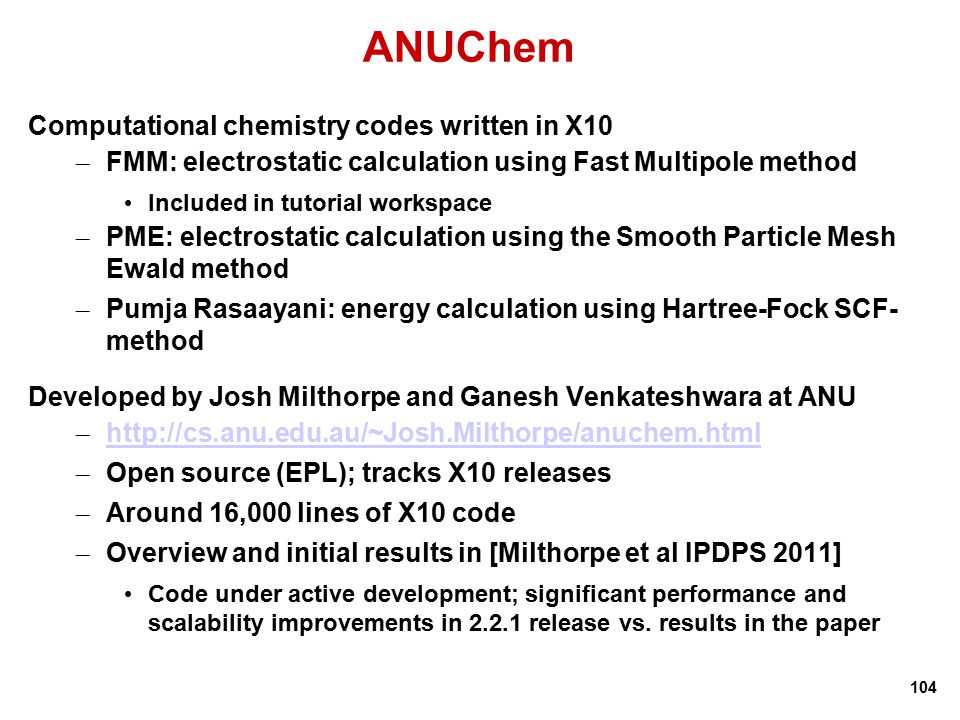 ANUChem

Computational chemistry codes written in X10

– FMM: electrostatic calculation using Fast Multipole method

• Included in tutorial workspace

– PME: electrostatic calculation using the Smooth Particle Mesh Ewald method

– Pumja Rasaayani: energy calculation using Hartree-Fock SCF-method

Developed by Josh Milthorpe and Ganesh Venkateshwara at ANU

– http://cs.anu.edu.au/~Josh.Milthorpe/anuchem.html

– Open source (EPL); tracks X10 releases

– Around 16,000 lines of X10 code

– Overview and initial results in [Milthorpe et al IPDPS 2011]

• Code under active development; significant performance and scalability improvements in 2.2.1 release vs. results in the paper

104